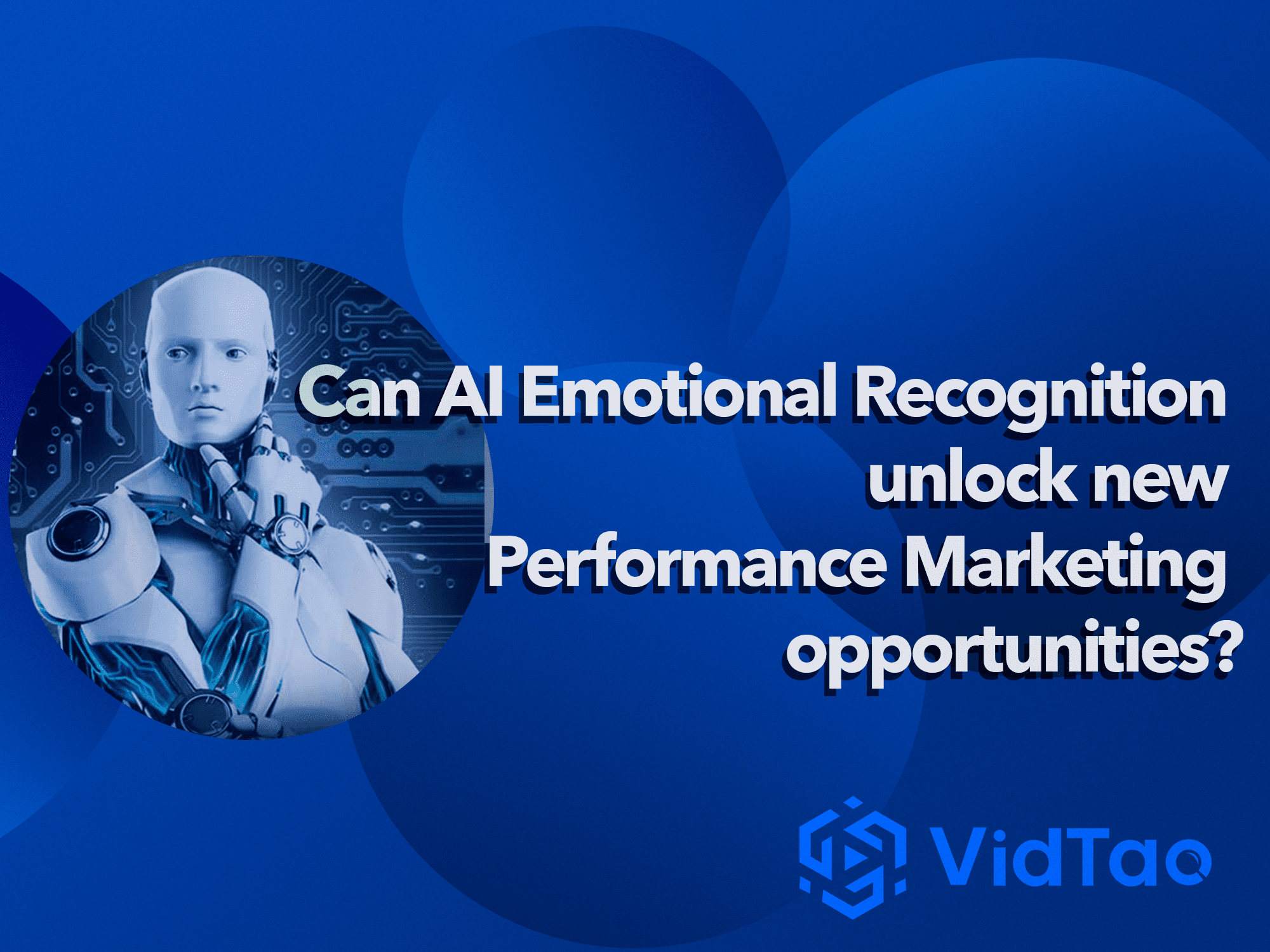 Can AI Emotional Recognition unlock new Performance Marketing opportunities?

VidTao